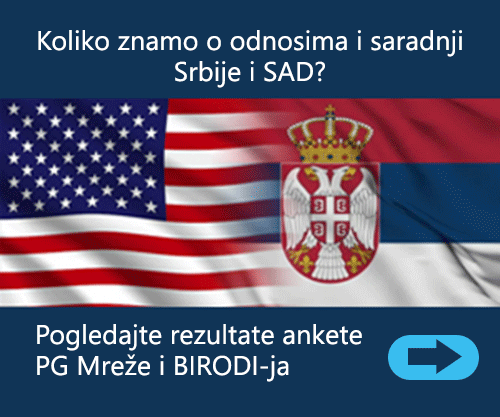 Koliko znamo o odnosima i saradnji Srbije i SAD?

Pogledajte rezultate ankete PG Mreže i BIRODI-ja